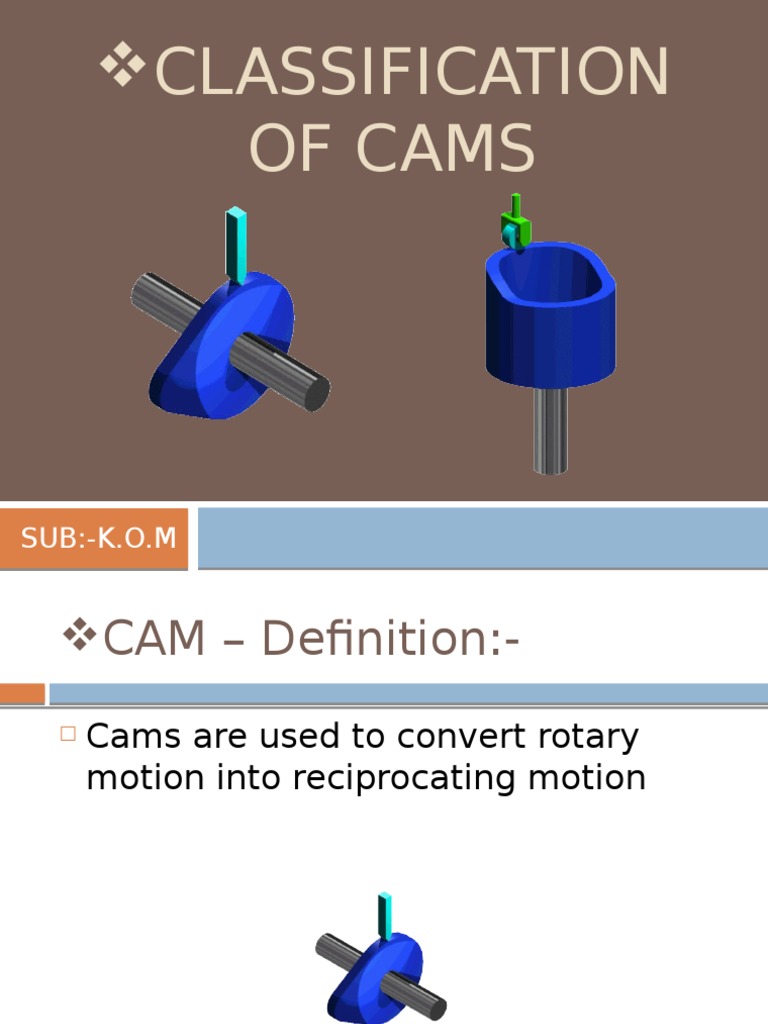 ❖CLASSIFICATION OF CAMS

SUB:-K.O.M

❖CAM – Definition:-

□ Cams are used to convert rotary motion into reciprocating motion